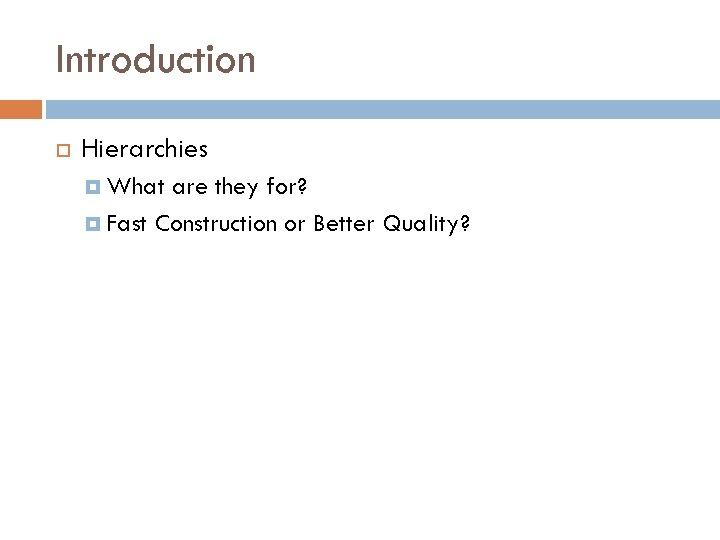 Introduction

Hierarchies

What are they for?

Fast Construction or Better Quality?